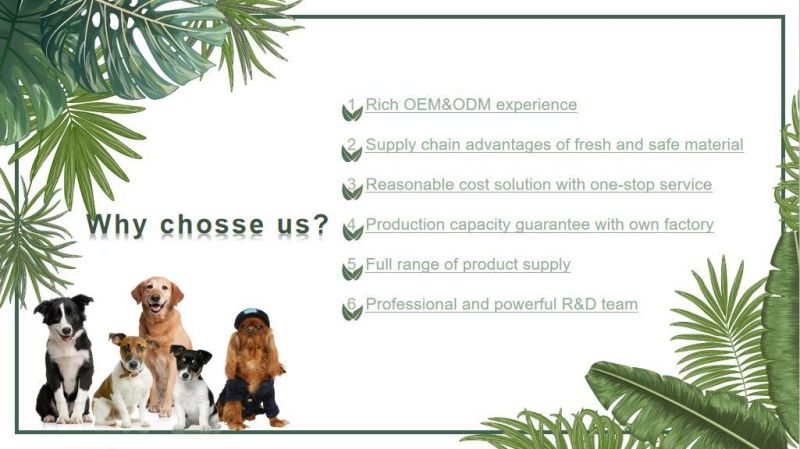 Why chosse us?

1 Rich OEM&ODM experience

2 Supply chain advantages of fresh and safe material

3 Reasonable cost solution with one-stop service

4 Production capacity guarantee with own factory

5 Full range of product supply

6 Professional and powerful R&D team